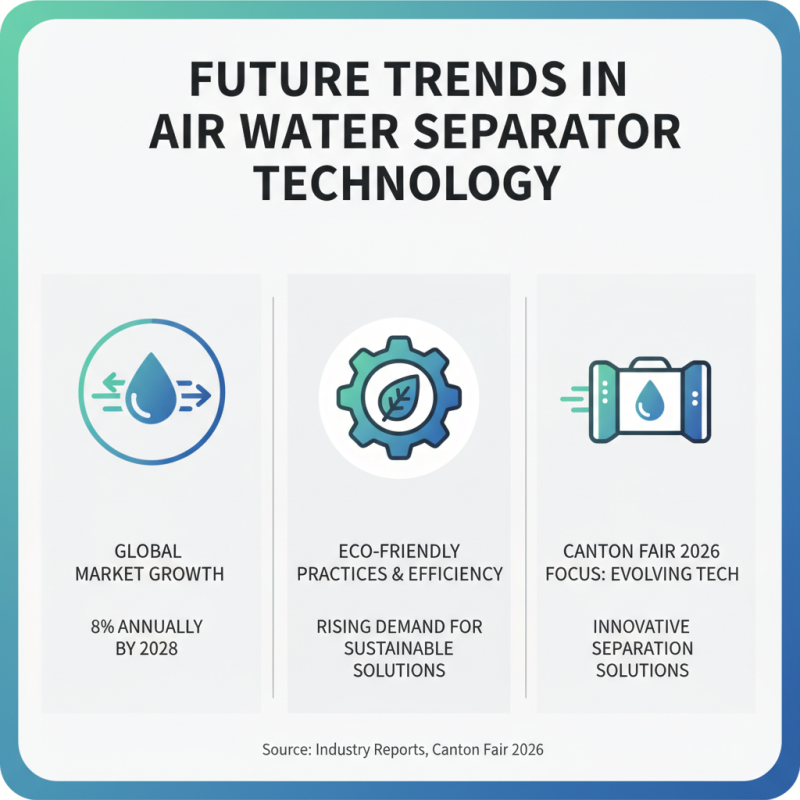 FUTURE TRENDS IN AIR WATER SEPARATOR TECHNOLOGY

GLOBAL MARKET GROWTH

8% ANNUALLY BY 2028

ECO-FRIENDLY PRACTICES & EFFICIENCY

RISING DEMAND FOR SUSTAINABLE SOLUTIONS

CANTON FAIR 2026 FOCUS: EVOLVING TECH

INNOVATIVE SEPARATION SOLUTIONS

Source: Industry Reports, Canton Fair 2026